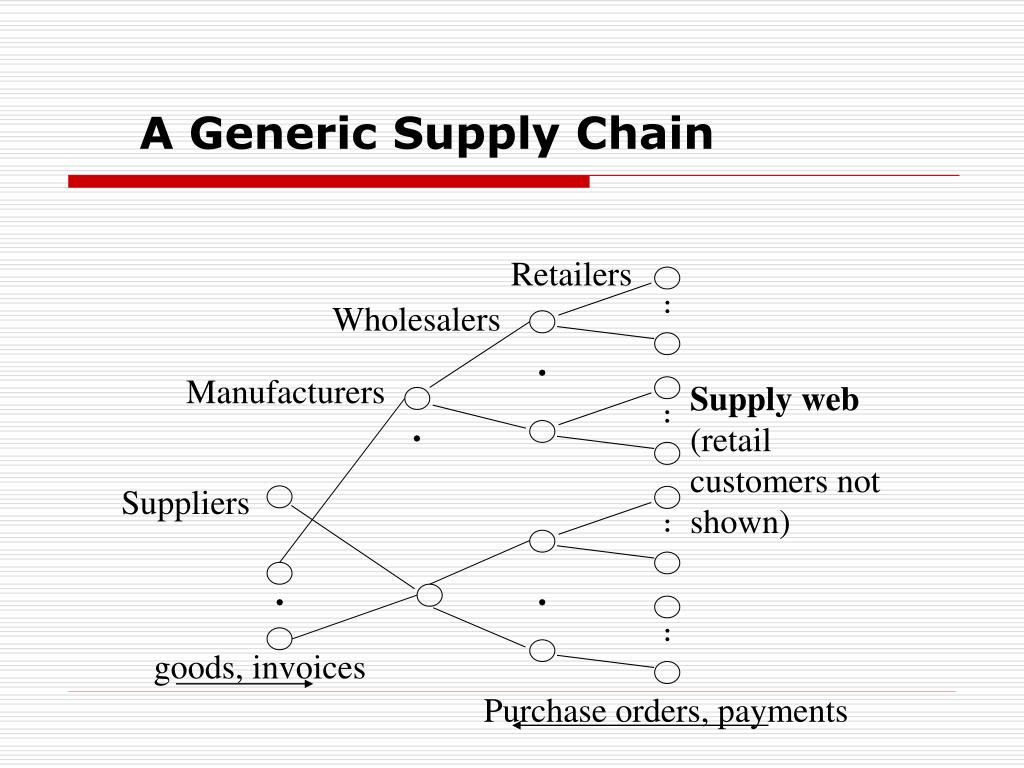 A Generic Supply Chain

Retailers

Wholesalers

Manufacturers

Suppliers

Supply web (retail customers not shown)

goods, invoices

Purchase orders, payments